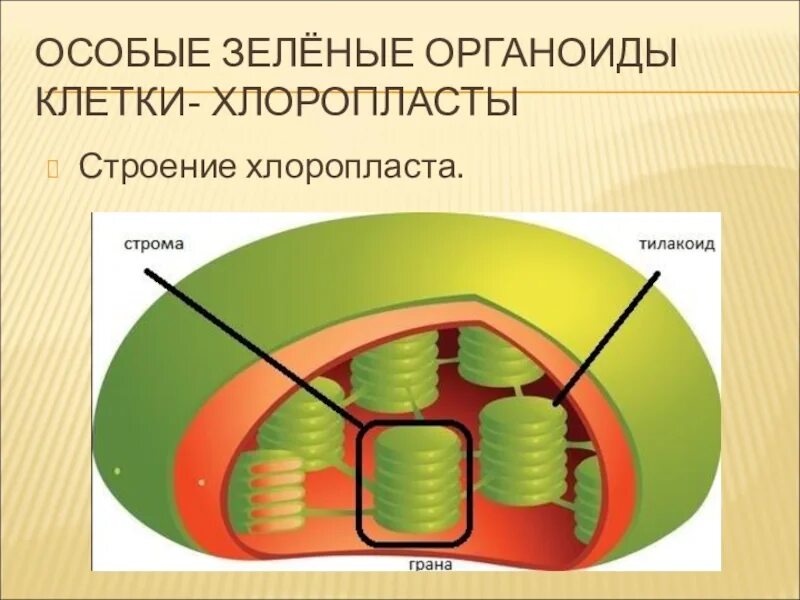 ОСОБЫЕ ЗЕЛЁНЫЕ ОРГАНОИДЫ КЛЕТКИ- ХЛОРОПЛАСТЫ

Строение хлоропласта.

строма

тилакоид

грана